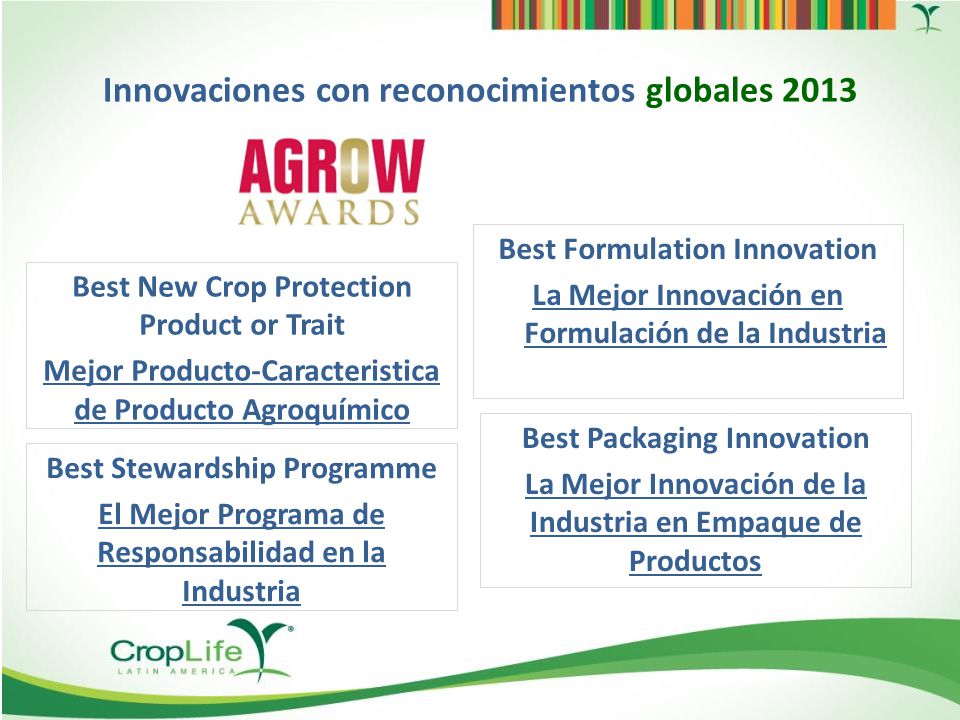 Innovaciones con reconocimientos globales 2013

AGROW AWARDS

Best New Crop Protection Product or Trait

Mejor Producto-Caracteristica de Producto Agroquímico

Best Stewardship Programme

El Mejor Programa de Responsabilidad en la Industria

Best Formulation Innovation

La Mejor Innovación en Formulación de la Industria

Best Packaging Innovation

La Mejor Innovación de la Industria en Empaque de Productos

CropLife LATIN AMERICA